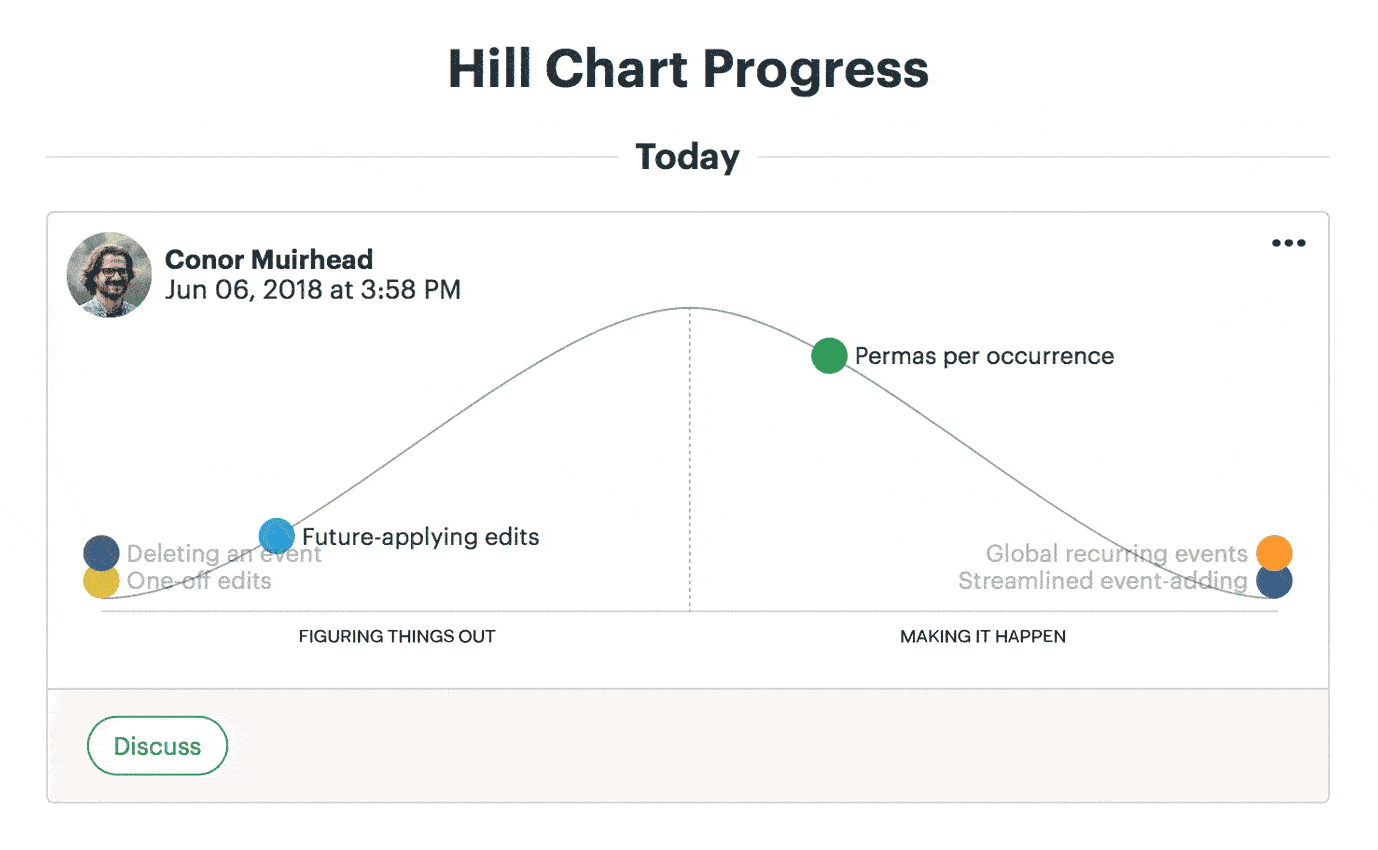 Hill Chart Progress

Today

Conor Muirhead
Jun 06, 2018 at 3:58 PM

•••

Permas per occurrence

Future-applying edits

Deleting an event
One-off edits

Global recurring events
Streamlined event-adding

FIGURING THINGS OUT

MAKING IT HAPPEN

Discuss